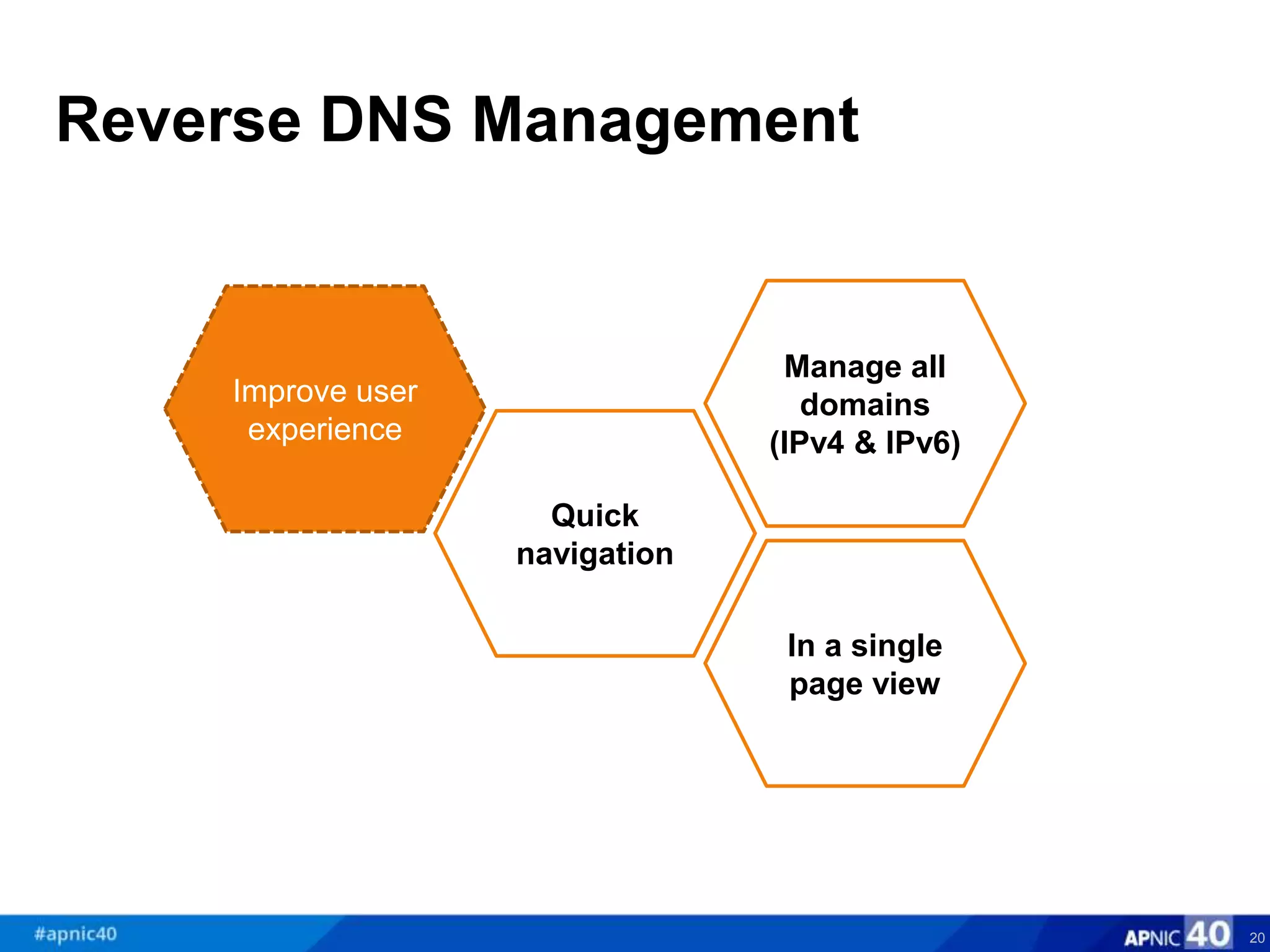 Reverse DNS Management

Improve user experience

Quick navigation

Manage all domains (IPv4 & IPv6)

In a single page view

#apnic40

APNIC 40

20